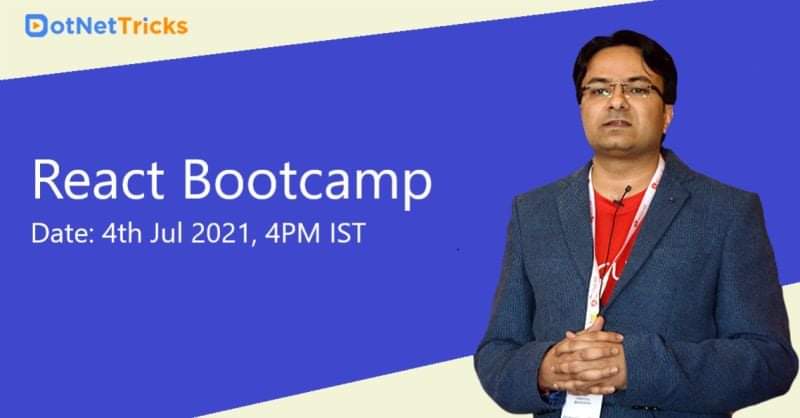 DotNetTricks

React Bootcamp

Date: 4th Jul 2021, 4PM IST